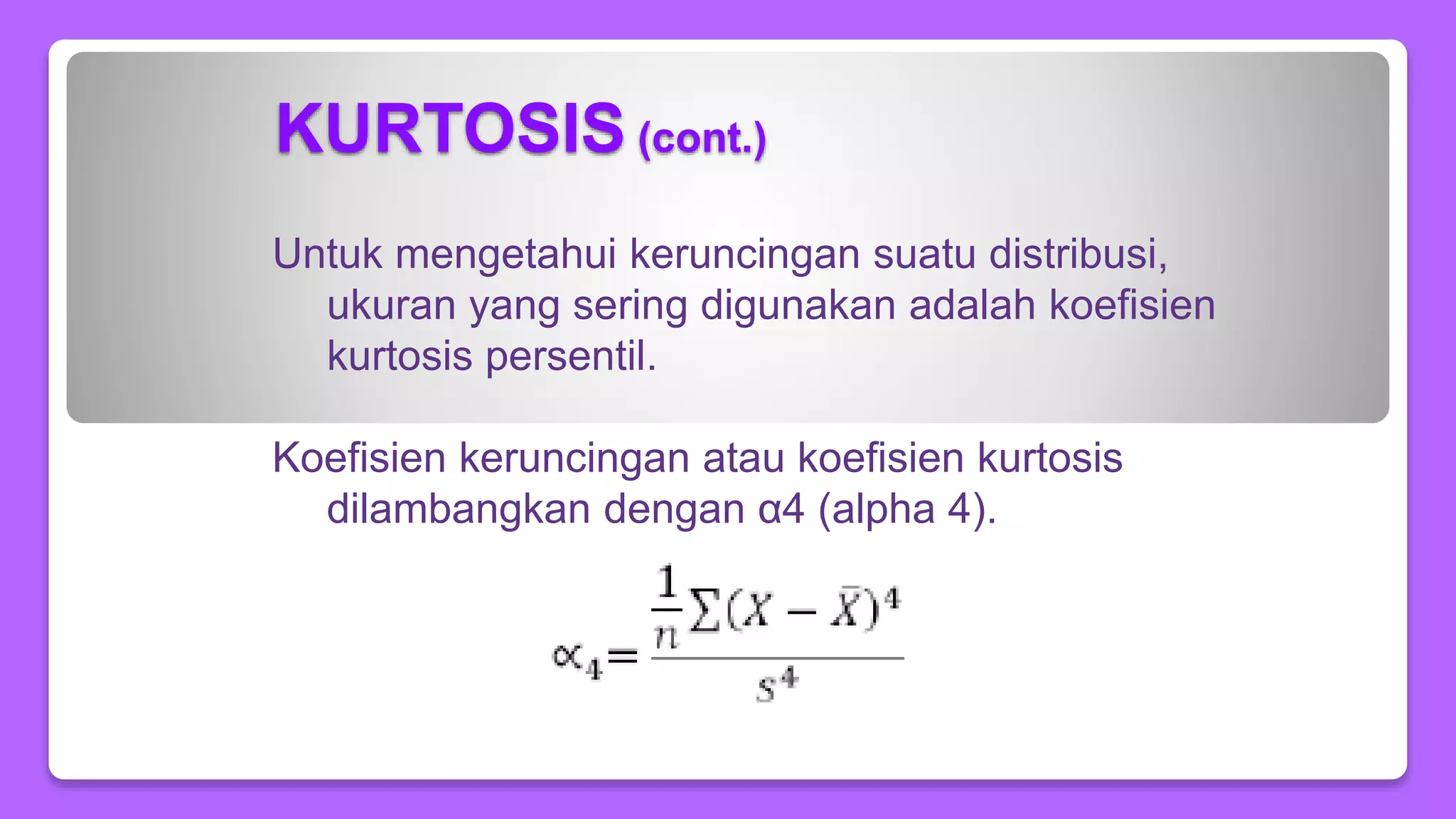 KURTOSIS (cont.)

Untuk mengetahui keruncingan suatu distribusi, ukuran yang sering digunakan adalah koefisien kurtosis persentil.

Koefisien keruncingan atau koefisien kurtosis dilambangkan dengan α4 (alpha 4).

$\propto_4 = \frac{\frac{1}{n}\sum(X-\bar{X})^4}{s^4}$